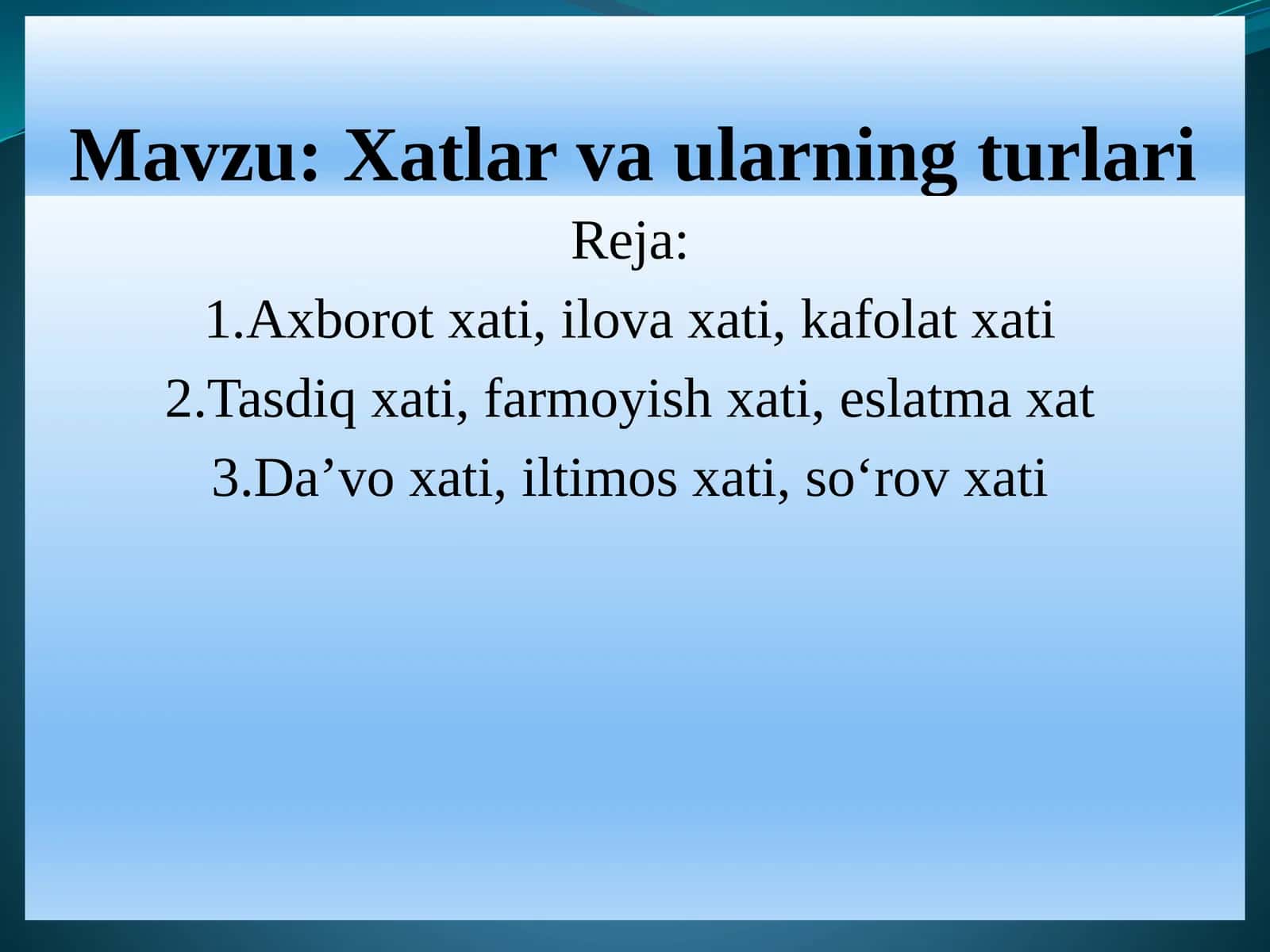 Mavzu: Xatlar va ularning turlari

Reja:

1.Axborot xati, ilova xati, kafolat xati

2.Tasdiq xati, farmoyish xati, eslatma xat

3.Da’vo xati, iltimos xati, so‘rov xati